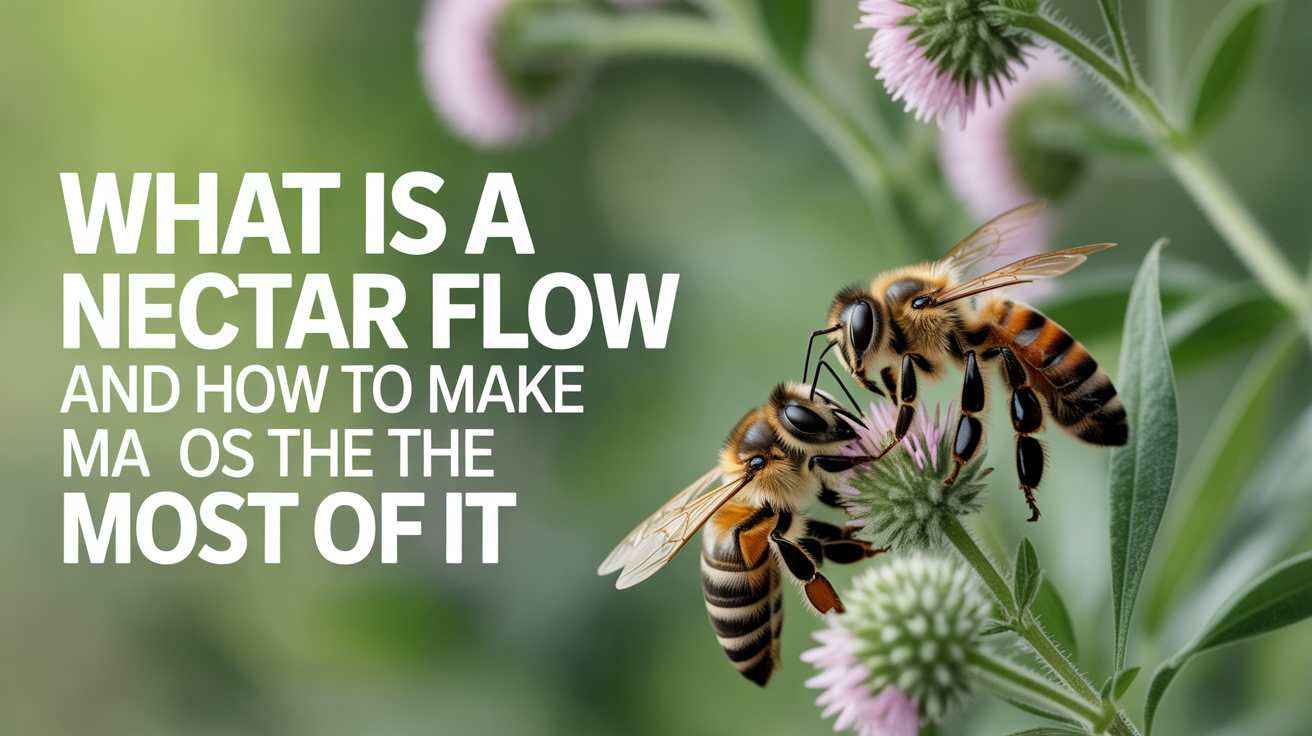 WHAT IS A NECTAR FLOW

AND HOW TO MAKE MA OS THE THE

MOST OF IT